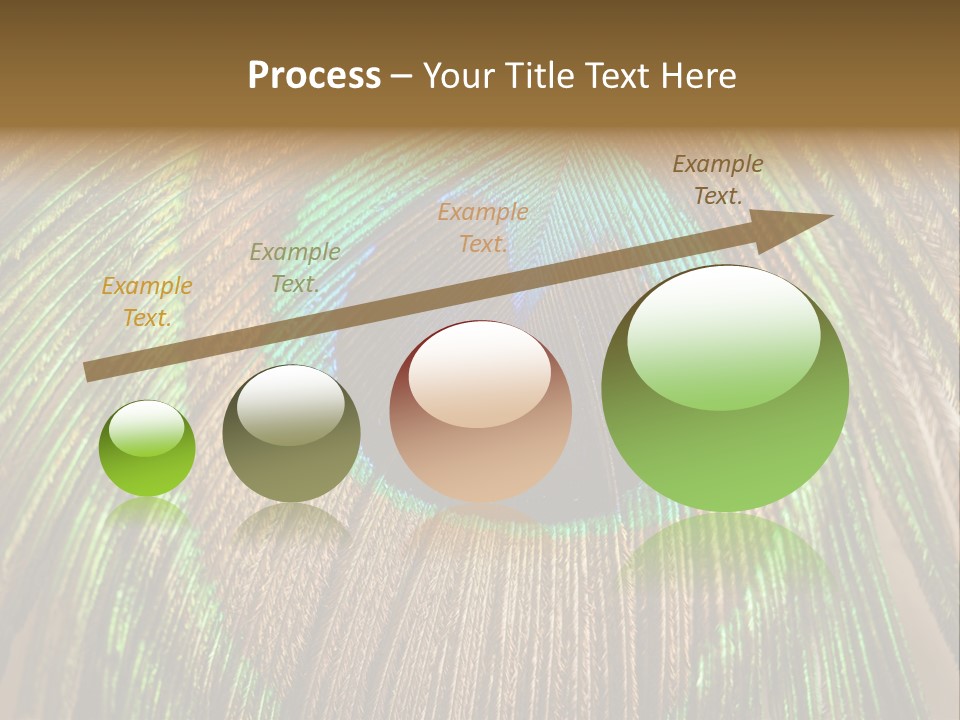 Process – Your Title Text Here

Example Text.

Example Text.

Example Text.

Example Text.